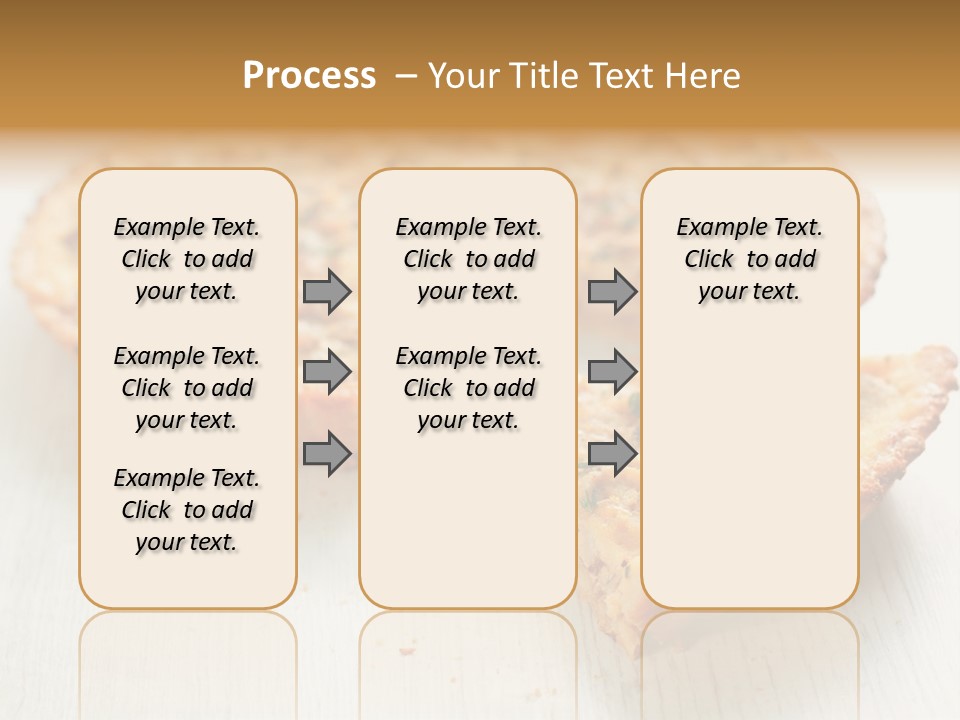 Process – Your Title Text Here

Example Text. Click to add your text.

Example Text. Click to add your text.

Example Text. Click to add your text.

Example Text. Click to add your text.

Example Text. Click to add your text.

Example Text. Click to add your text.